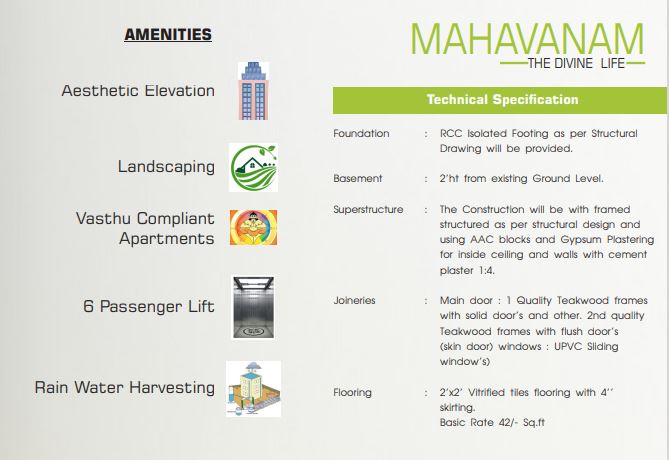 AMENITIES

Aesthetic Elevation

Landscaping

Vasthu Compliant Apartments

6 Passenger Lift

Rain Water Harvesting

MAHAVANAM
THE DIVINE LIFE

Technical Specification

Foundation : RCC Isolated Footing as per Structural Drawing will be provided.

Basement : 2'ht from existing Ground Level.

Superstructure : The Construction will be with framed structured as per structural design and using AAC blocks and Gypsum Plastering for inside ceiling and walls with cement plaster 1:4.

Joineries : Main door : 1 Quality Teakwood frames with solid door's and other. 2nd quality Teakwood frames with flush door's (skin door) windows : UPVC Sliding window's)

Flooring : 2'x2' Vitrified tiles flooring with 4'' skirting.
Basic Rate 42/- Sq.ft